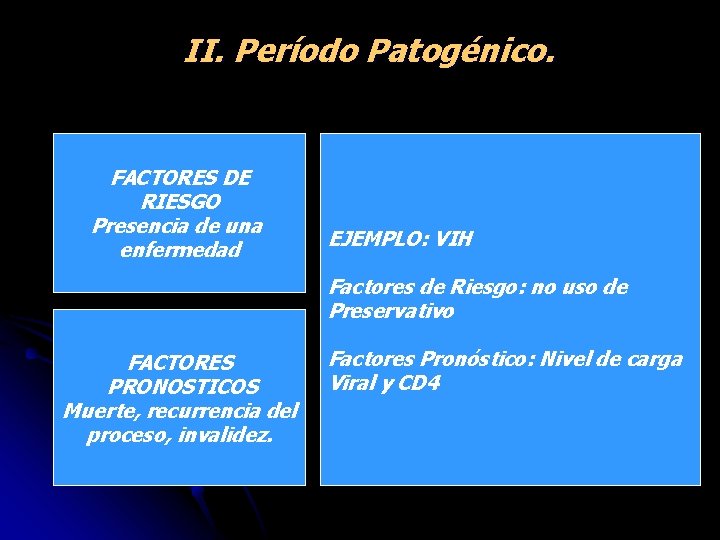 II. Período Patogénico.

FACTORES DE RIESGO
Presencia de una enfermedad

FACTORES PRONOSTICOS
Muerte, recurrencia del proceso, invalidez.

EJEMPLO: VIH

Factores de Riesgo: no uso de Preservativo

Factores Pronóstico: Nivel de carga Viral y CD4